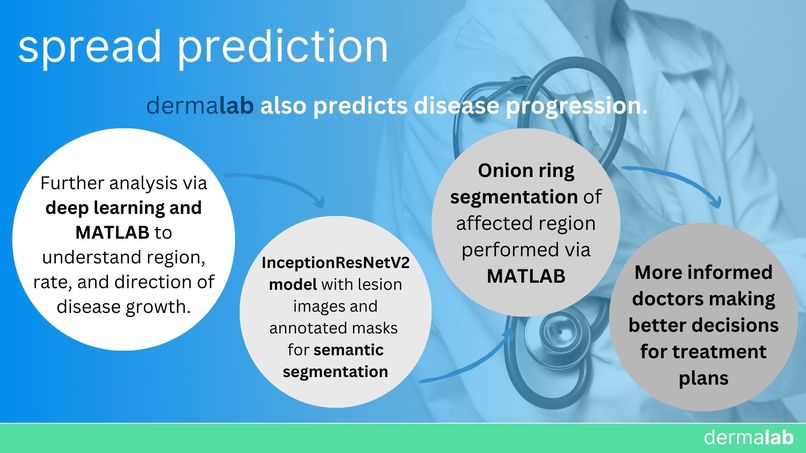 spread prediction

dermalab also predicts disease progression.

Further analysis via deep learning and MATLAB to understand region, rate, and direction of disease growth.

InceptionResNetV2 model with lesion images and annotated masks for semantic segmentation

Onion ring segmentation of affected region performed via MATLAB

More informed doctors making better decisions for treatment plans

dermalab